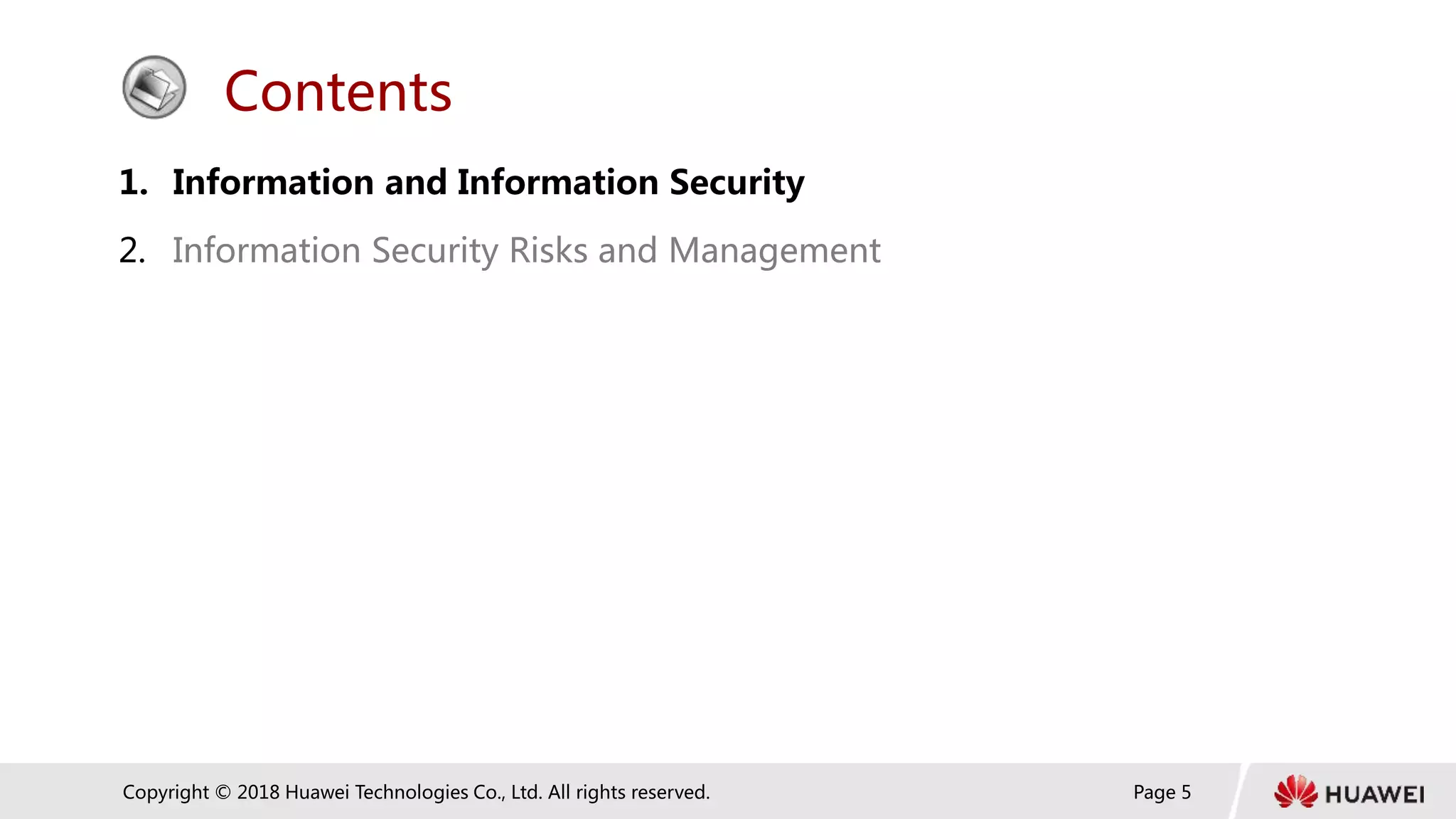 Contents

1. Information and Information Security

2. Information Security Risks and Management

Copyright © 2018 Huawei Technologies Co., Ltd. All rights reserved.

Page 5

HUAWEI